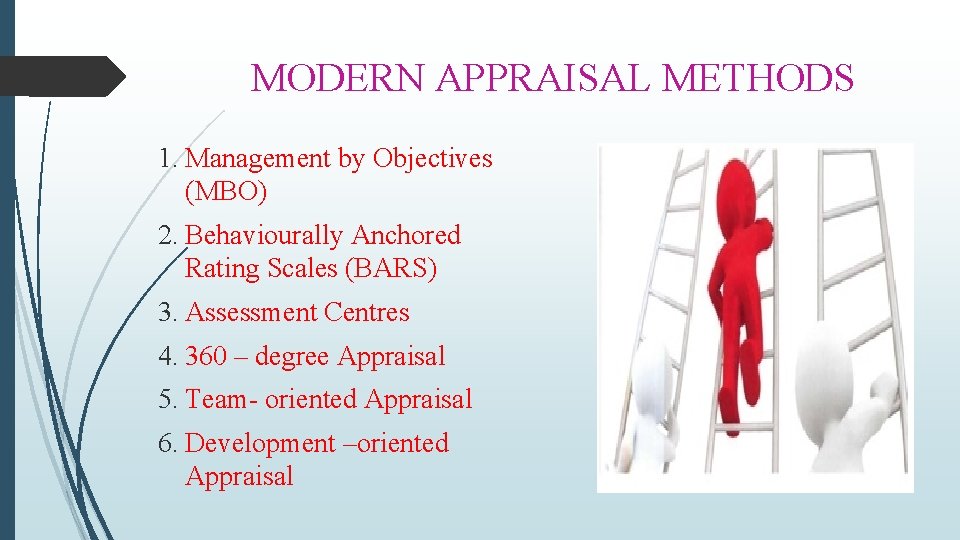 MODERN APPRAISAL METHODS

1. Management by Objectives (MBO)
2. Behaviourally Anchored Rating Scales (BARS)
3. Assessment Centres
4. 360 – degree Appraisal
5. Team- oriented Appraisal
6. Development –oriented Appraisal